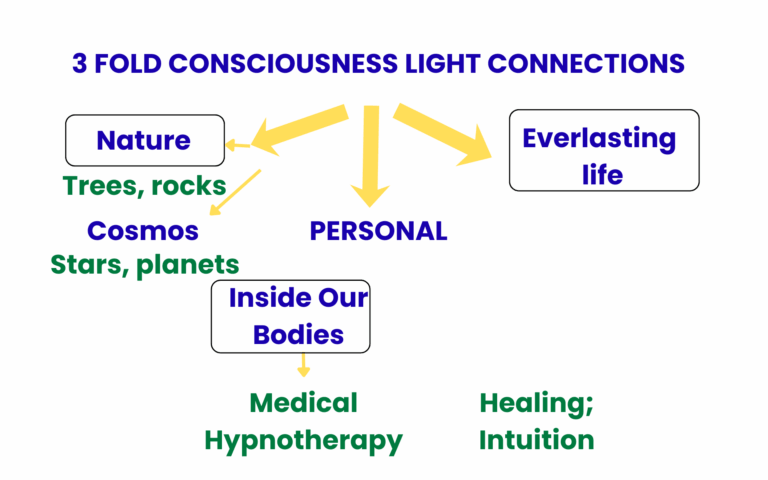 3 FOLD CONSCIOUSNESS LIGHT CONNECTIONS

Nature

Trees, rocks

Cosmos
Stars, planets

PERSONAL

Everlasting life

Inside Our Bodies

Medical Hypnotherapy

Healing; Intuition